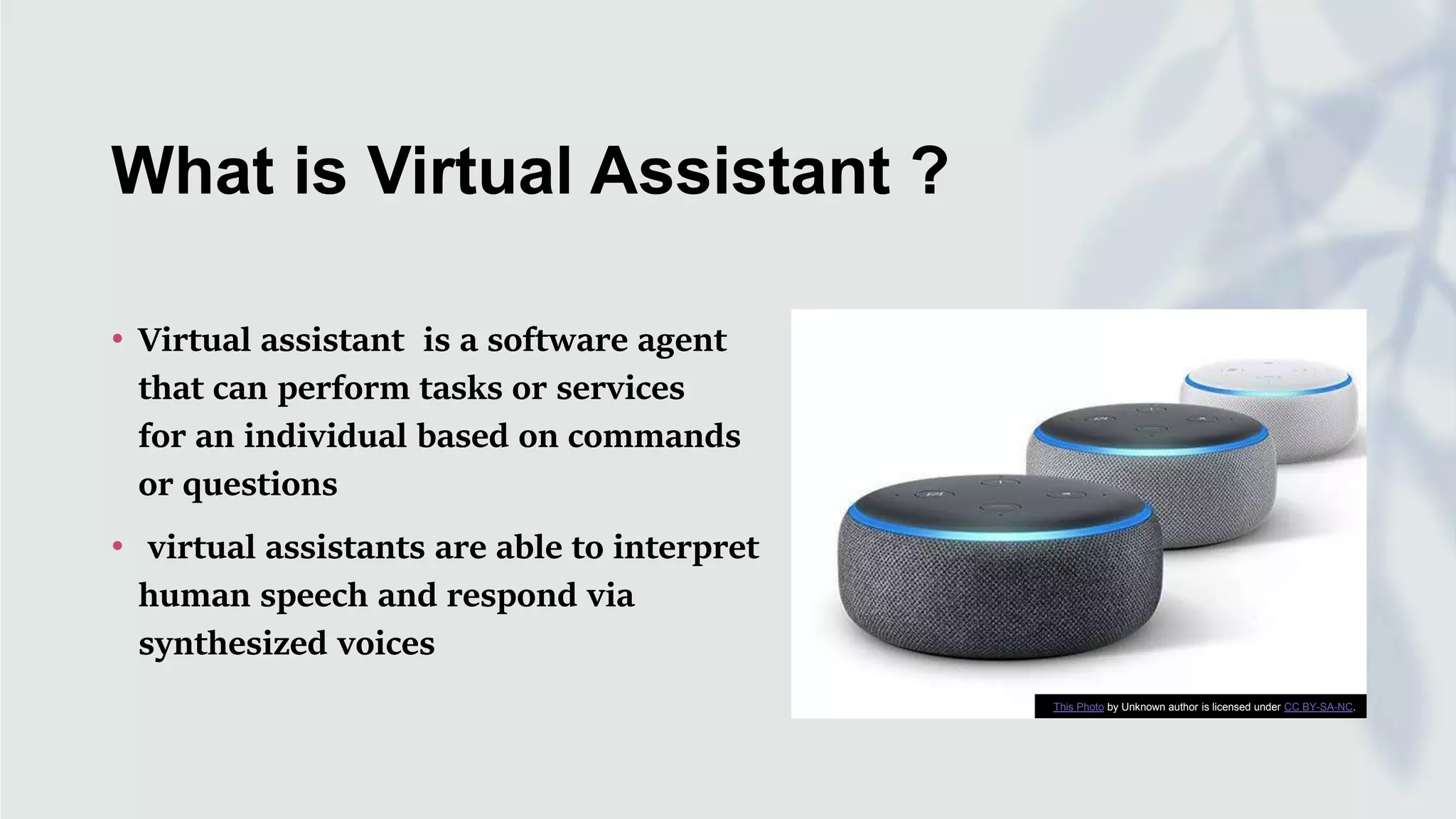 What is Virtual Assistant ?

• Virtual assistant is a software agent that can perform tasks or services for an individual based on commands or questions

• virtual assistants are able to interpret human speech and respond via synthesized voices

This Photo by Unknown author is licensed under CC BY-SA-NC.